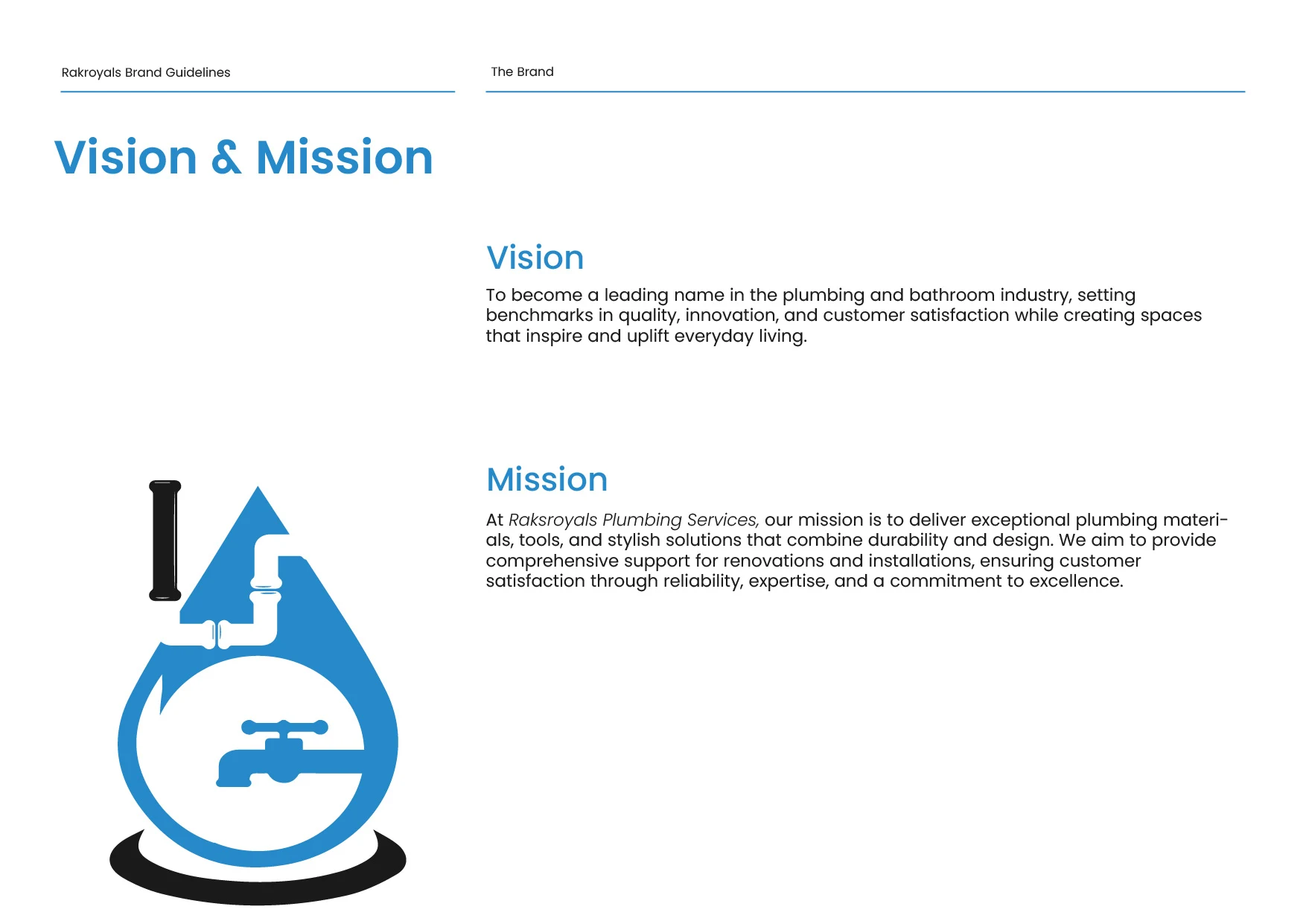 Rakroyals Brand Guidelines

The Brand

Vision & Mission

Vision

To become a leading name in the plumbing and bathroom industry, setting benchmarks in quality, innovation, and customer satisfaction while creating spaces that inspire and uplift everyday living.

Mission

At Raksroyals Plumbing Services, our mission is to deliver exceptional plumbing materials, tools, and stylish solutions that combine durability and design. We aim to provide comprehensive support for renovations and installations, ensuring customer satisfaction through reliability, expertise, and a commitment to excellence.